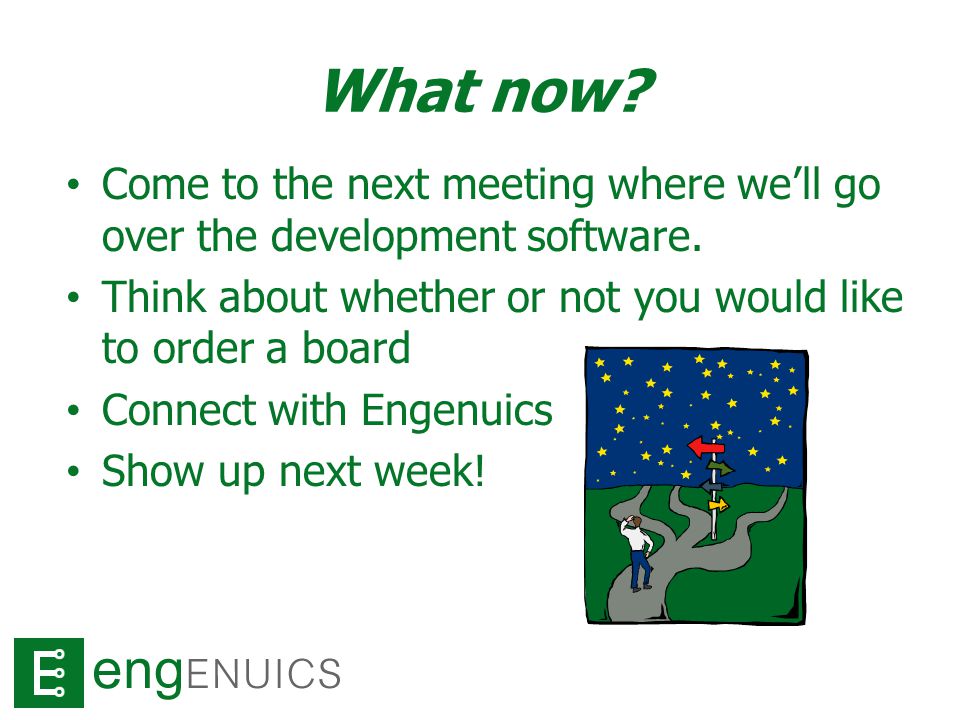 What now?

• Come to the next meeting where we'll go over the development software.
• Think about whether or not you would like to order a board
• Connect with Engenuics
• Show up next week!

E engENUICS